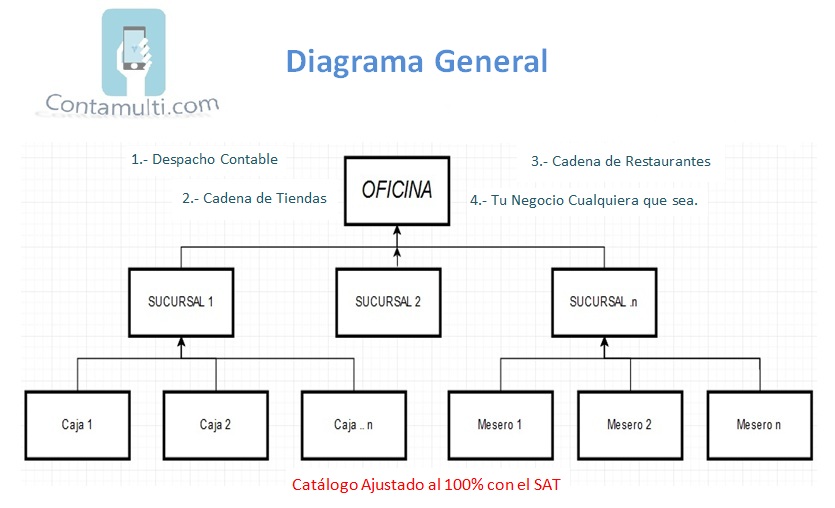 Contamulti.com

Diagrama General

1.- Despacho Contable

2.- Cadena de Tiendas

OFICINA

3.- Cadena de Restaurantes

4.- Tu Negocio Cualquiera que sea.

SUCURSAL 1

SUCURSAL 2

SUCURSAL .n

Caja 1

Caja 2

Caja .. n

Mesero 1

Mesero 2

Mesero n

Catálogo Ajustado al 100% con el SAT